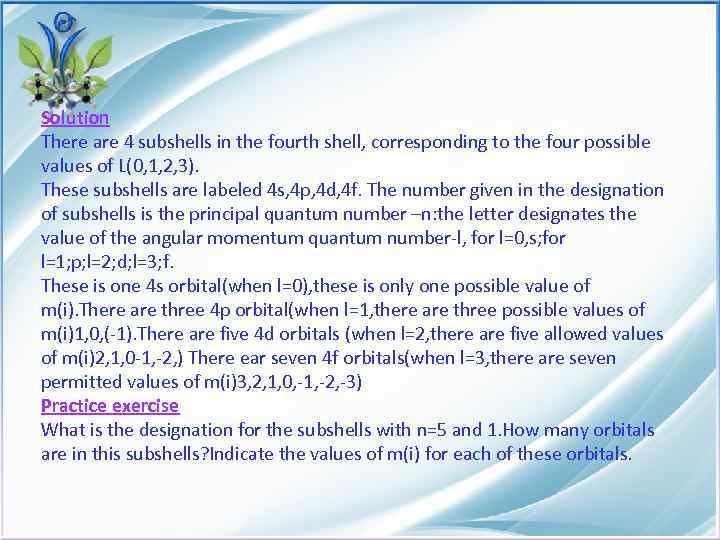 Solution
There are 4 subshells in the fourth shell, corresponding to the four possible values of L(0,1,2,3).
These subshells are labeled 4s,4p,4d,4f. The number given in the designation of subshells is the principal quantum number –n:the letter designates the value of the angular momentum quantum number-l, for l=0,s;for l=1;p;l=2;d;l=3;f.
These is one 4s orbital(when l=0),these is only one possible value of m(i).There are three 4p orbital(when l=1,there are three possible values of m(i)1,0,(-1).There are five 4d orbitals (when l=2,there are five allowed values of m(i)2,1,0-1,-2,) There ear seven 4f orbitals(when l=3,there are seven permitted values of m(i)3,2,1,0,-1,-2,-3)
Practice exercise
What is the designation for the subshells with n=5 and 1.How many orbitals are in this subshells?Indicate the values of m(i) for each of these orbitals.